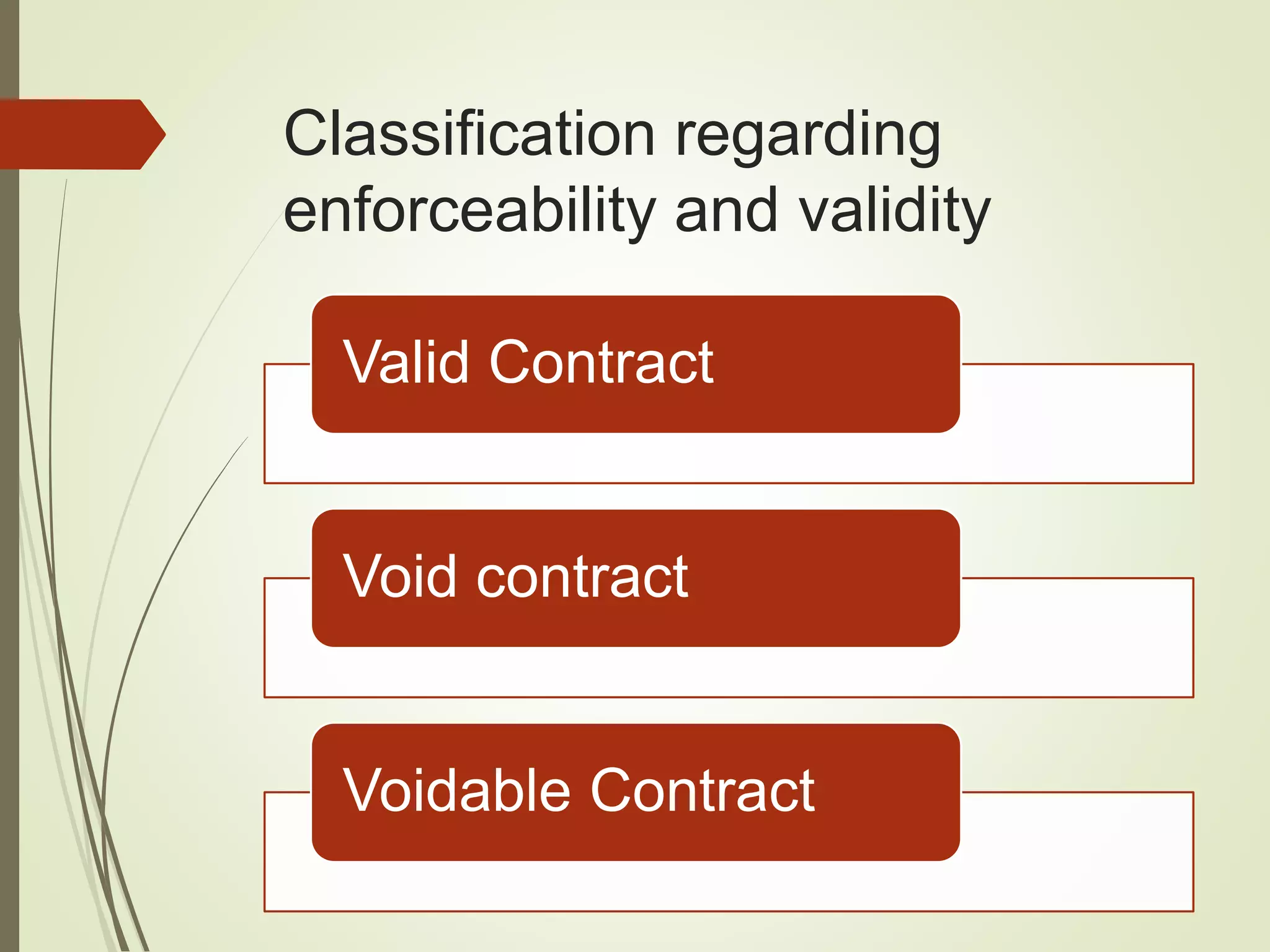 Classification regarding enforceability and validity

Valid Contract

Void contract

Voidable Contract